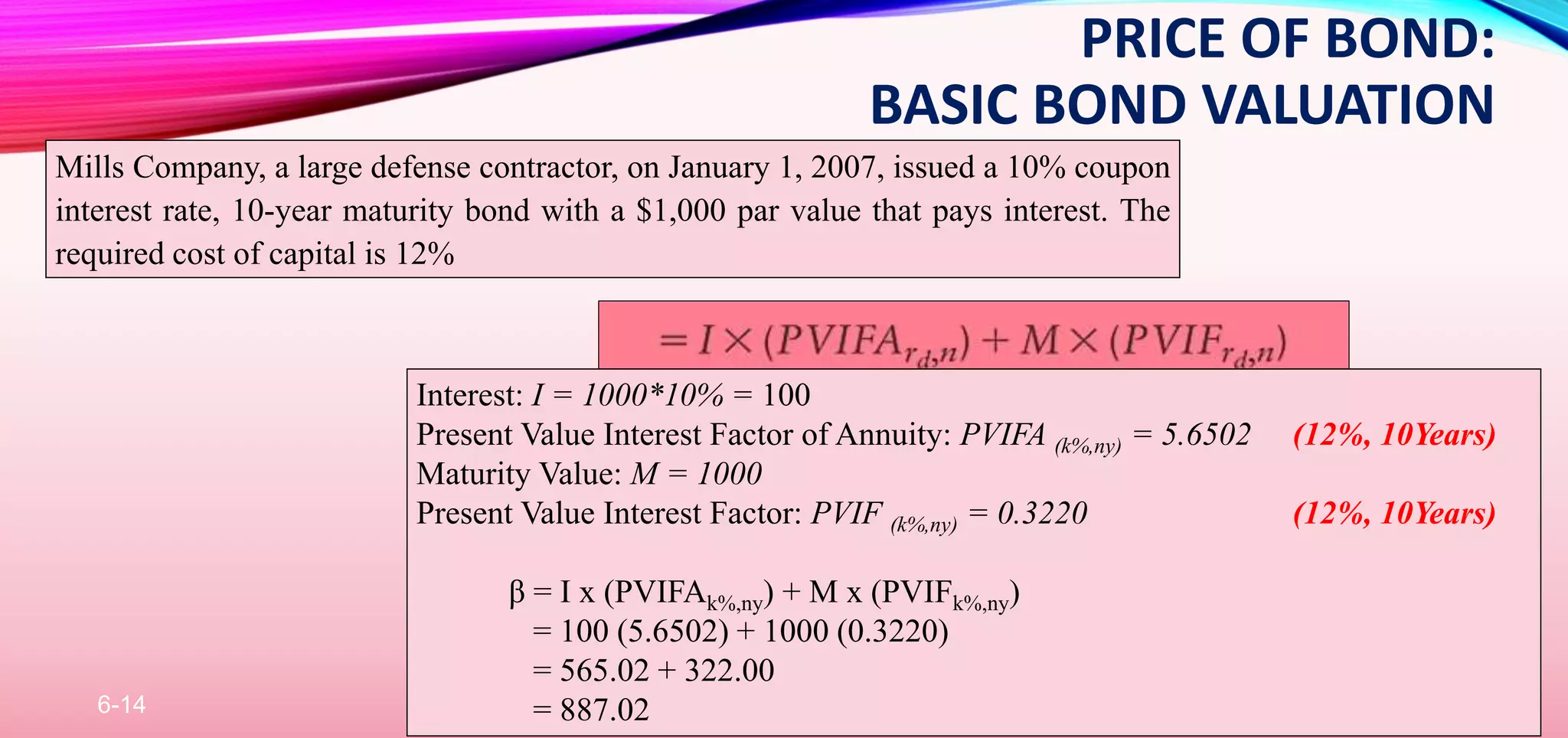 PRICE OF BOND:
BASIC BOND VALUATION

Mills Company, a large defense contractor, on January 1, 2007, issued a 10% coupon interest rate, 10-year maturity bond with a $1,000 par value that pays interest. The required cost of capital is 12%

$= I \times (PVIFA_{r_d,n}) + M \times (PVIF_{r_d,n})$

Interest: $I = 1000*10\% = 100$
Present Value Interest Factor of Annuity: $PVIFA_{(k\%,ny)} = 5.6502$ (12%, 10Years)
Maturity Value: $M = 1000$
Present Value Interest Factor: $PVIF_{(k\%,ny)} = 0.3220$ (12%, 10Years)

$\beta = I \times (PVIFA_{k\%,ny}) + M \times (PVIF_{k\%,ny})$
$= 100 (5.6502) + 1000 (0.3220)$
$= 565.02 + 322.00$
$= 887.02$

6-14